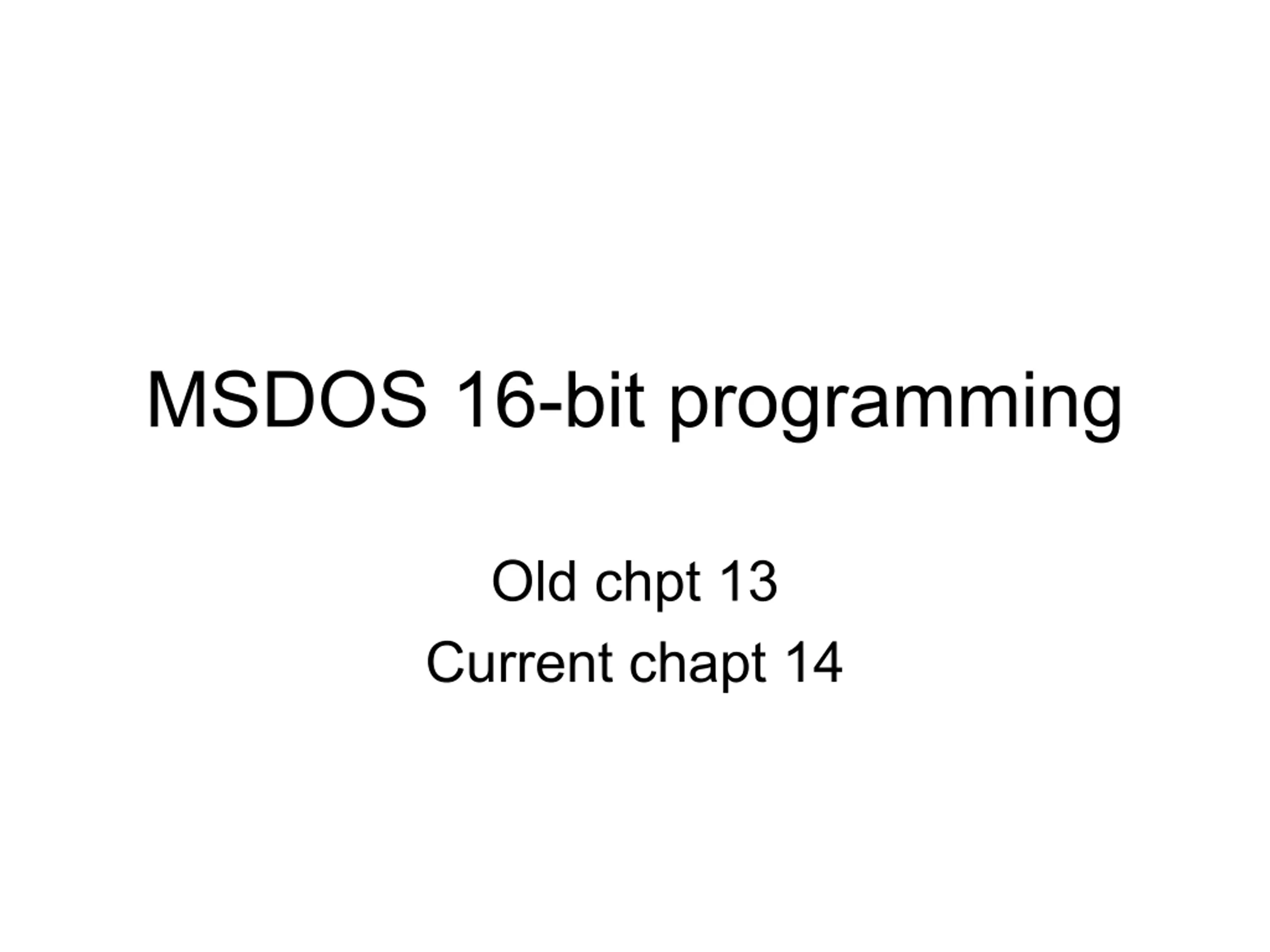 MSDOS 16-bit programming

Old chpt 13
Current chapt 14